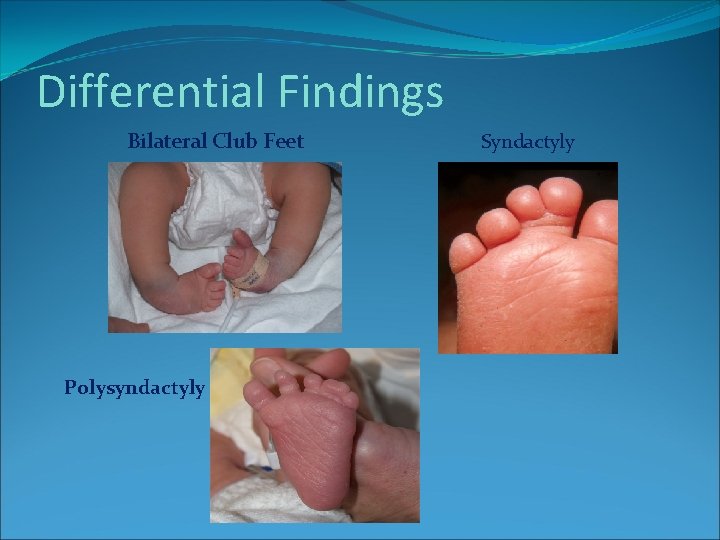 Differential Findings

Bilateral Club Feet

Syndactyly

Polysyndactyly